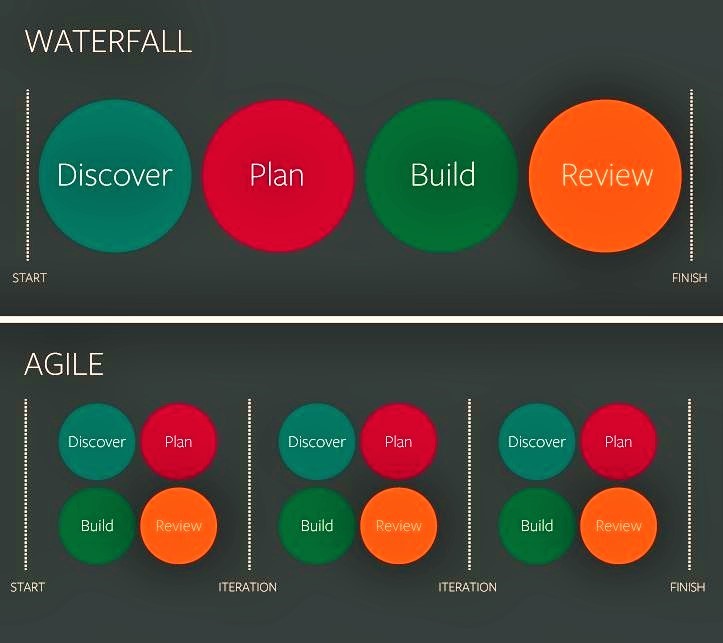 WATERFALL

Discover Plan Build Review

START FINISH

AGILE

Discover Plan
Build Review

Discover Plan
Build Review

Discover Plan
Build Review

START ITERATION ITERATION FINISH